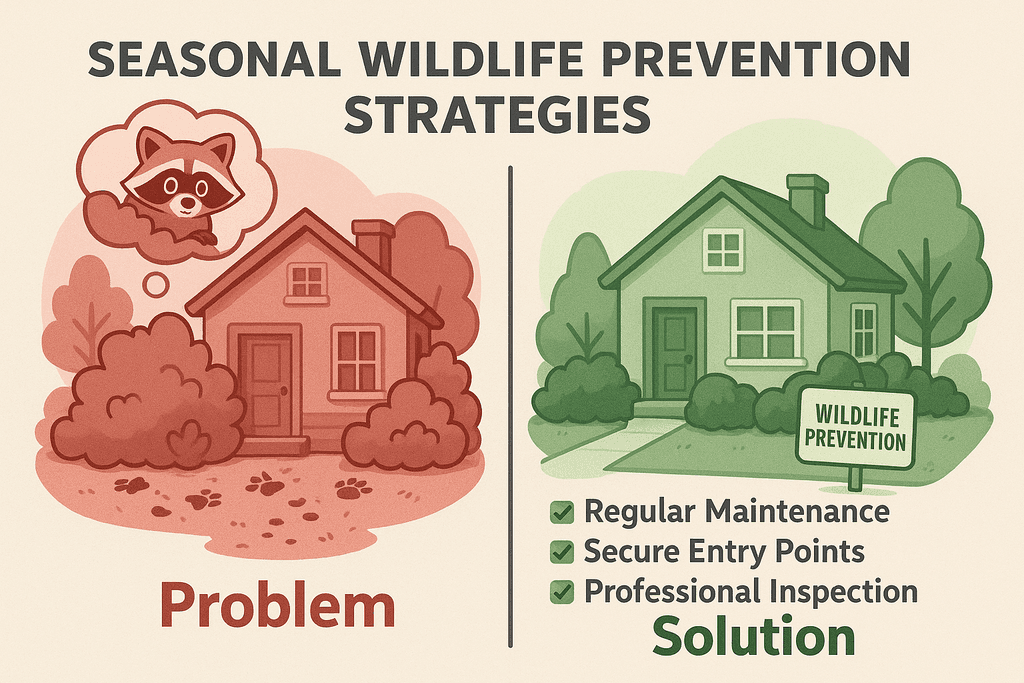 SEASONAL WILDLIFE PREVENTION STRATEGIES

Problem

WILDLIFE PREVENTION

Regular Maintenance
Secure Entry Points
Professional Inspection

Solution